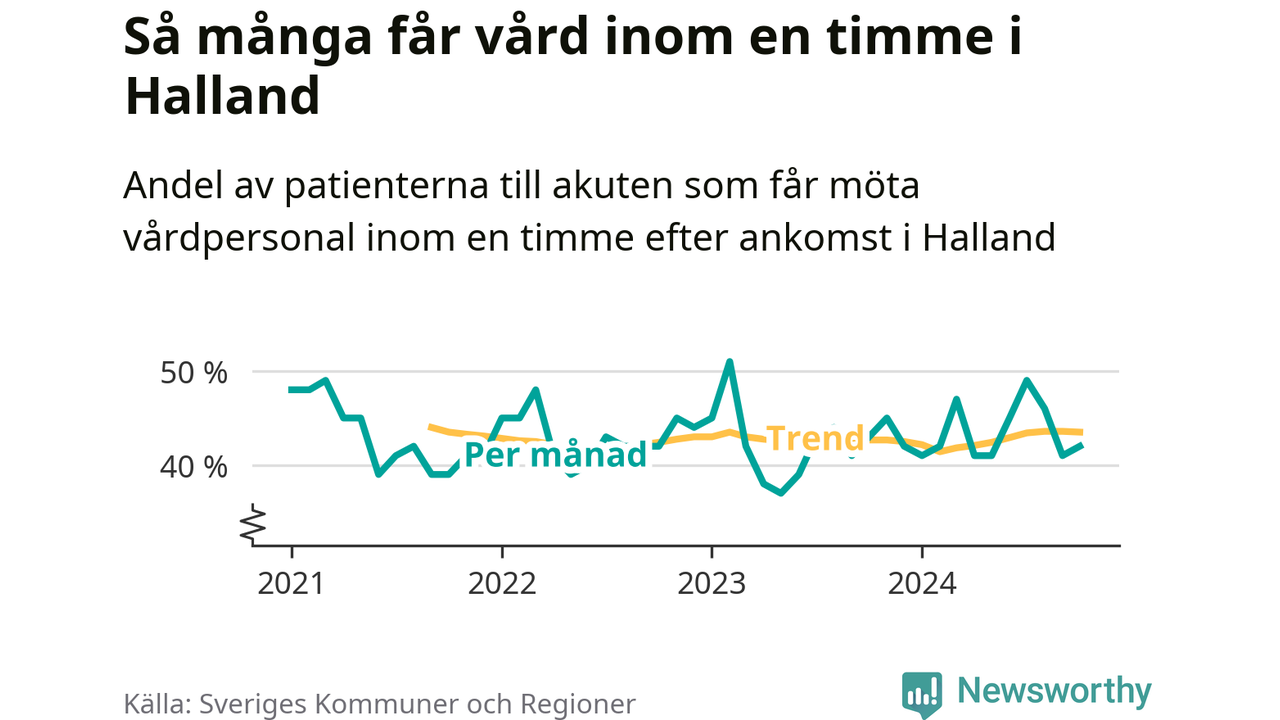 Så många får vård inom en timme i Halland

Andel av patienterna till akuten som får möta vårdpersonal inom en timme efter ankomst i Halland

50 %
40 %
Per månad
Trend
2021
2022
2023
2024

Källa: Sveriges Kommuner och Regioner

Newsworthy